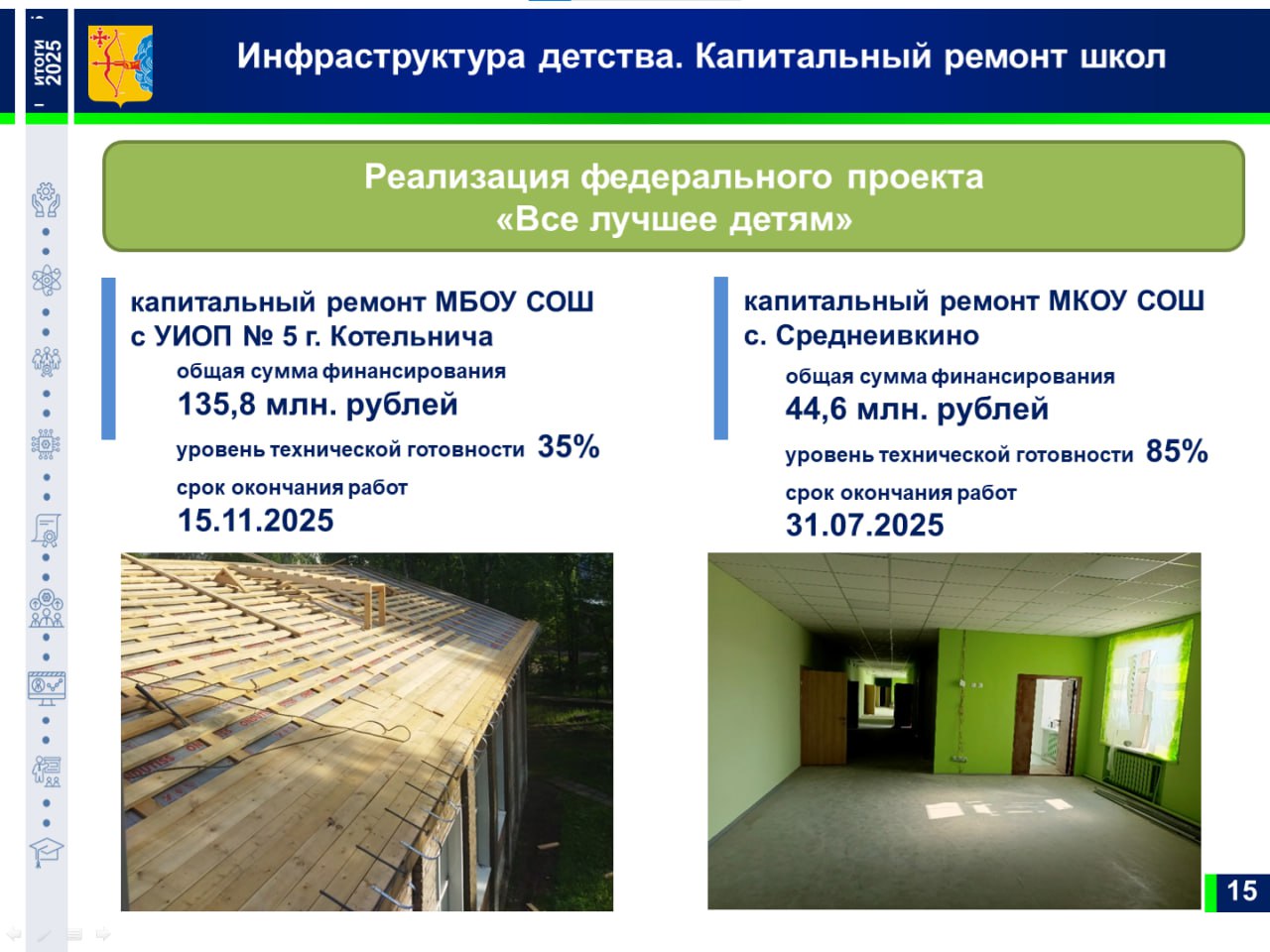 ИТОГИ 2025

Инфраструктура детства. Капитальный ремонт школ

Реализация федерального проекта «Все лучшее детям»

капитальный ремонт МБОУ СОШ с УИОП № 5 г. Котельнича

общая сумма финансирования

135,8 млн. рублей

уровень технической готовности 35%

срок окончания работ

15.11.2025

капитальный ремонт МКОУ СОШ с. Среднеивкино

общая сумма финансирования

44,6 млн. рублей

уровень технической готовности 85%

срок окончания работ

31.07.2025

15